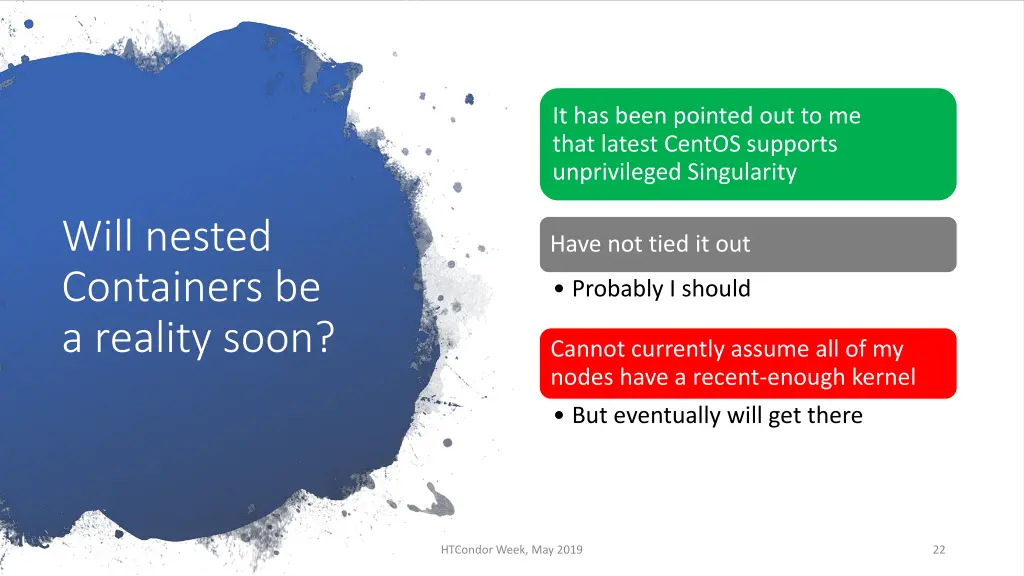 Will nested Containers be a reality soon?

It has been pointed out to me that latest CentOS supports unprivileged Singularity

Have not tied it out

• Probably I should

Cannot currently assume all of my nodes have a recent-enough kernel

• But eventually will get there

HTCondor Week, May 2019

22